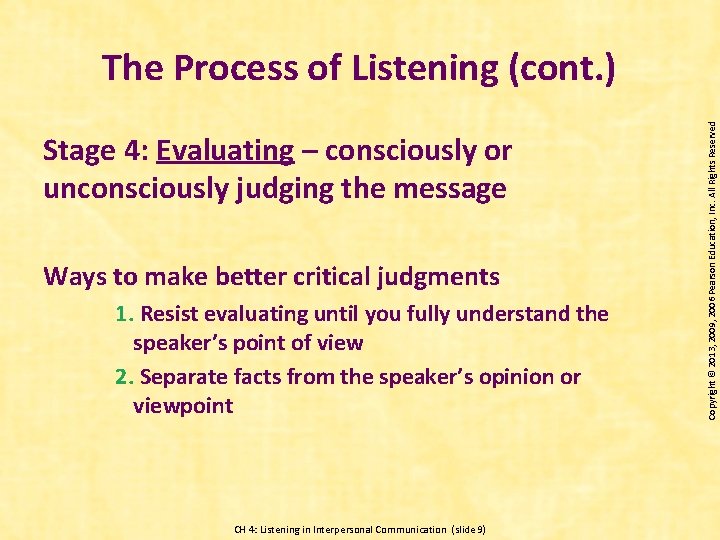 The Process of Listening (cont.)

Stage 4: Evaluating – consciously or unconsciously judging the message

Ways to make better critical judgments

1. Resist evaluating until you fully understand the speaker's point of view

2. Separate facts from the speaker's opinion or viewpoint

Copyright © 2013, 2009, 2006 Pearson Education, Inc. All Rights Reserved

CH 4: Listening in Interpersonal Communication (slide 9)